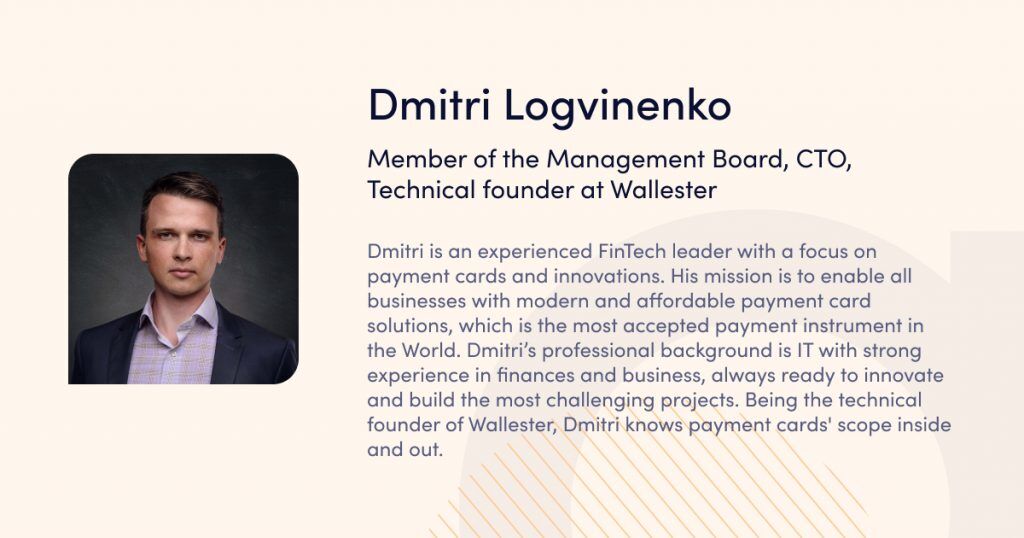 Dmitri Logvinenko

Member of the Management Board, CTO, Technical founder at Wallester

Dmitri is an experienced FinTech leader with a focus on payment cards and innovations. His mission is to enable all businesses with modern and affordable payment card solutions, which is the most accepted payment instrument in the World. Dmitri's professional background is IT with strong experience in finances and business, always ready to innovate and build the most challenging projects. Being the technical founder of Wallester, Dmitri knows payment cards' scope inside and out.